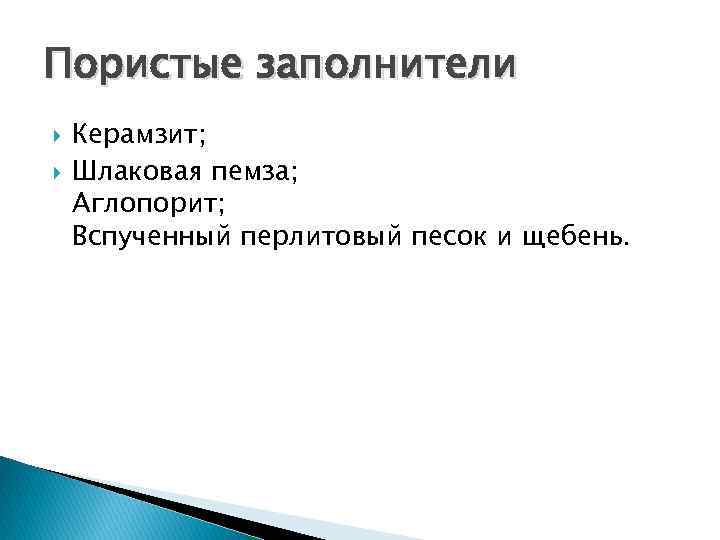 Пористые заполнители

Керамзит;

Шлаковая пемза;
Аглопорит;
Вспученный перлитовый песок и щебень.